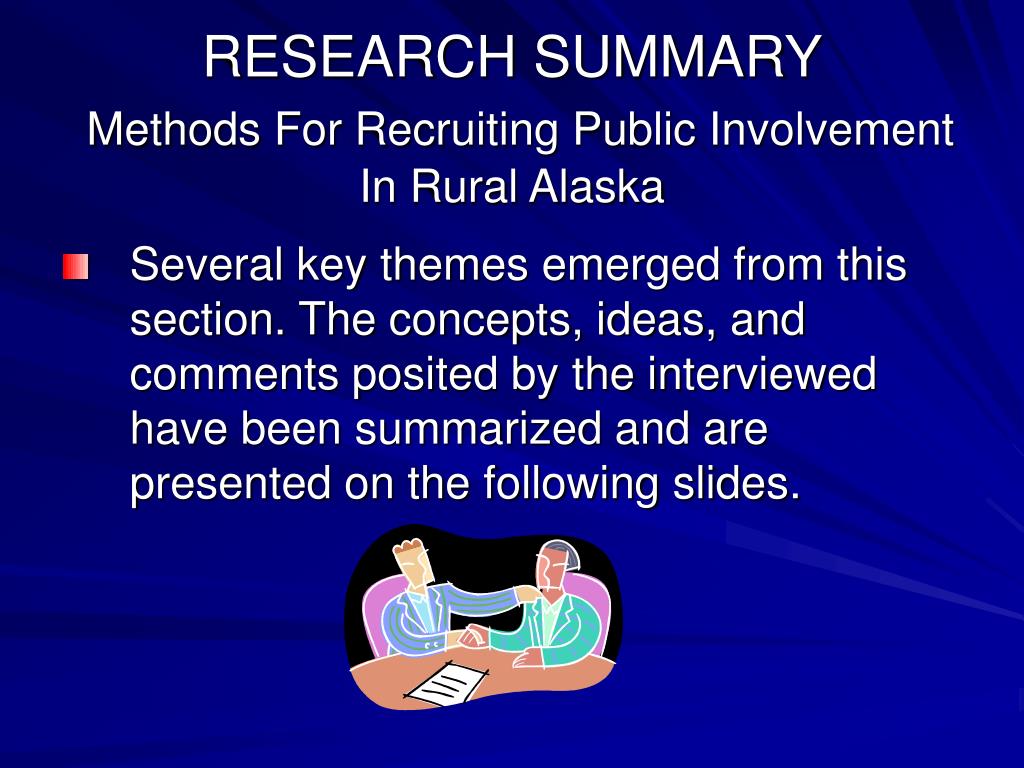 RESEARCH SUMMARY

Methods For Recruiting Public Involvement In Rural Alaska

Several key themes emerged from this section. The concepts, ideas, and comments posited by the interviewed have been summarized and are presented on the following slides.